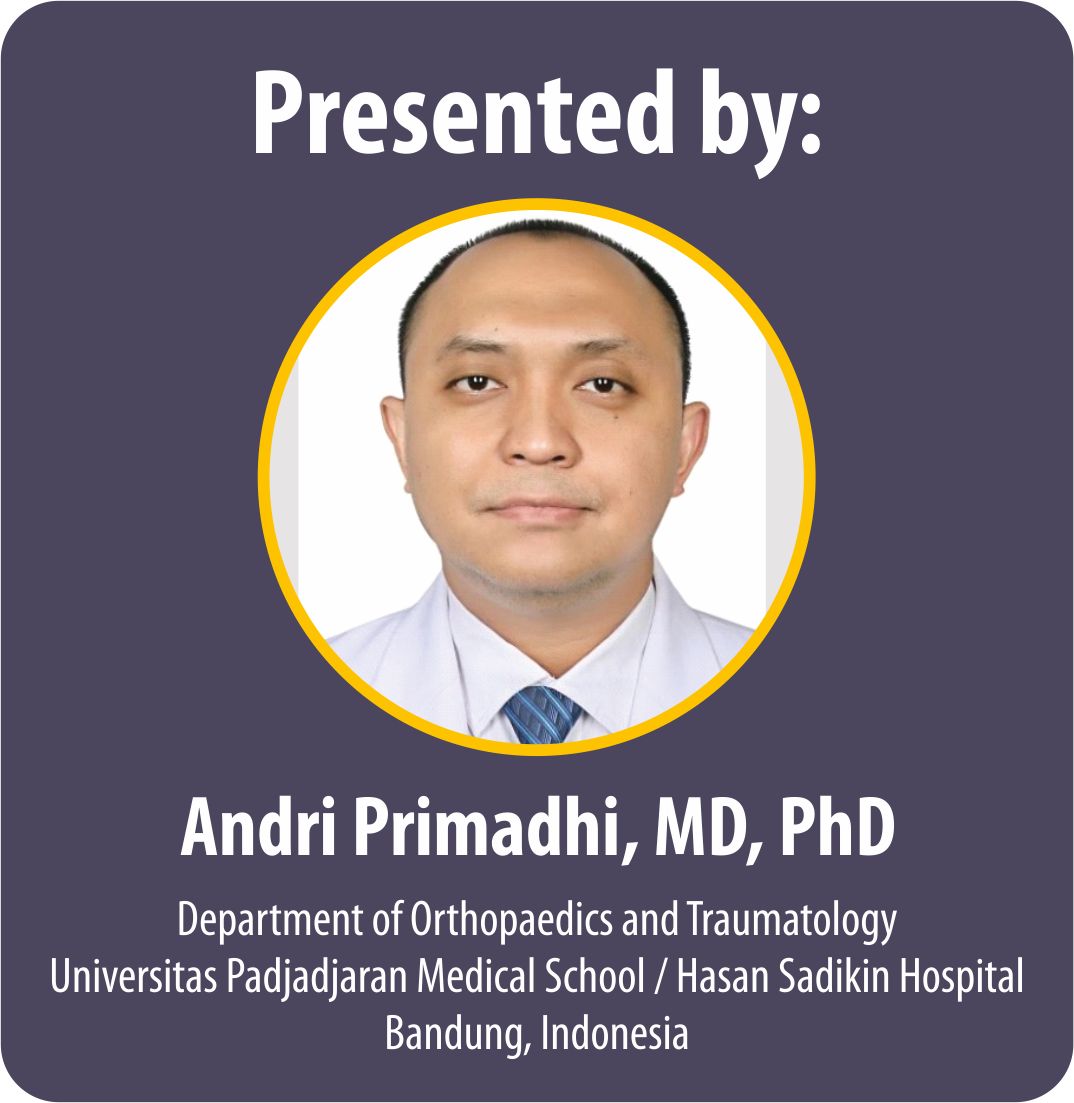 Presented by:

Andri Primadhi, MD, PhD

Department of Orthopaedics and Traumatology
Universitas Padjadjaran Medical School / Hasan Sadikin Hospital
Bandung, Indonesia